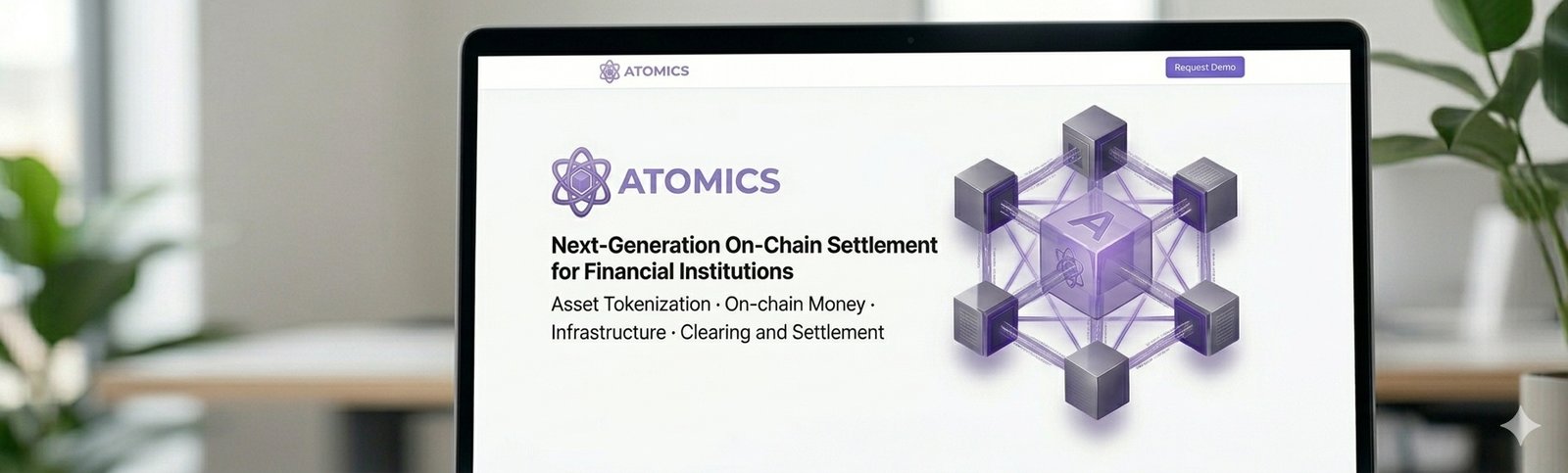 ATOMICS

Request Demo

ATOMICS

Next-Generation On-Chain Settlement for Financial Institutions

Asset Tokenization · On-chain Money · Infrastructure · Clearing and Settlement

A